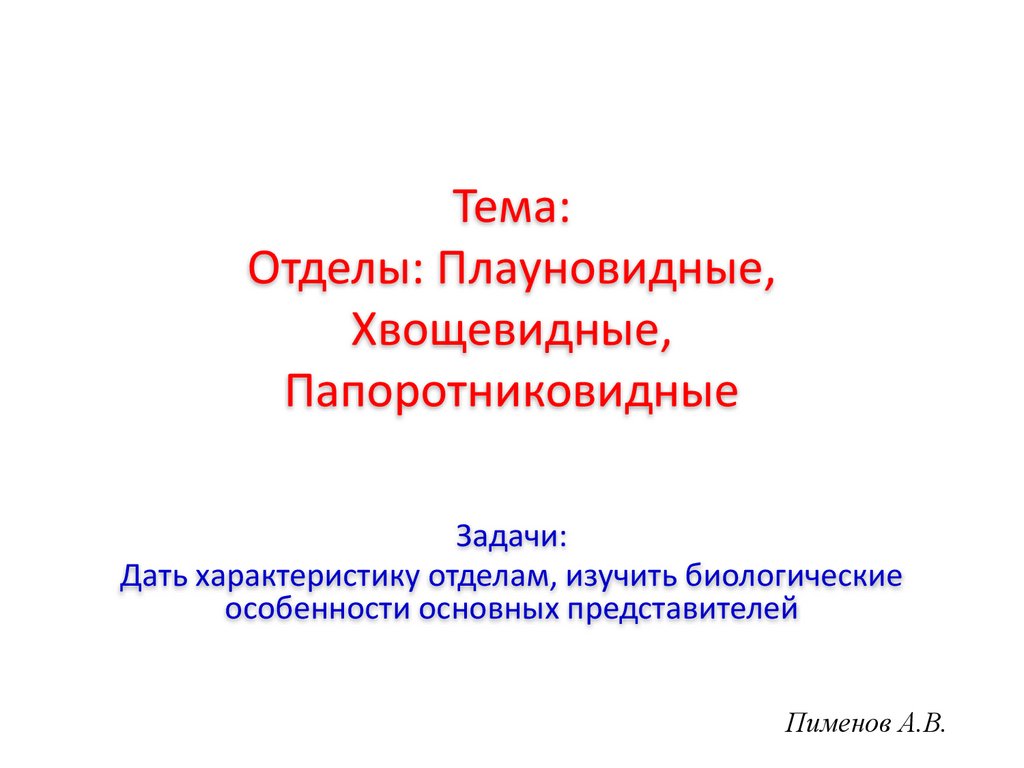 Тема:
Отделы: Плауновидные, Хвощевидные, Папоротниковидные

Задачи:
Дать характеристику отделам, изучить биологические особенности основных представителей

Пименов А.В.